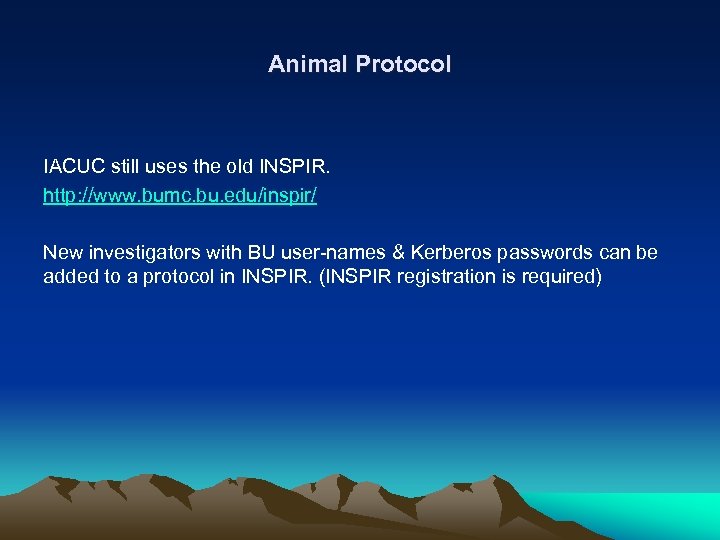 Animal Protocol

IACUC still uses the old INSPIR.

http://www.bumc.bu.edu/inspir/

New investigators with BU user-names & Kerberos passwords can be added to a protocol in INSPIR. (INSPIR registration is required)